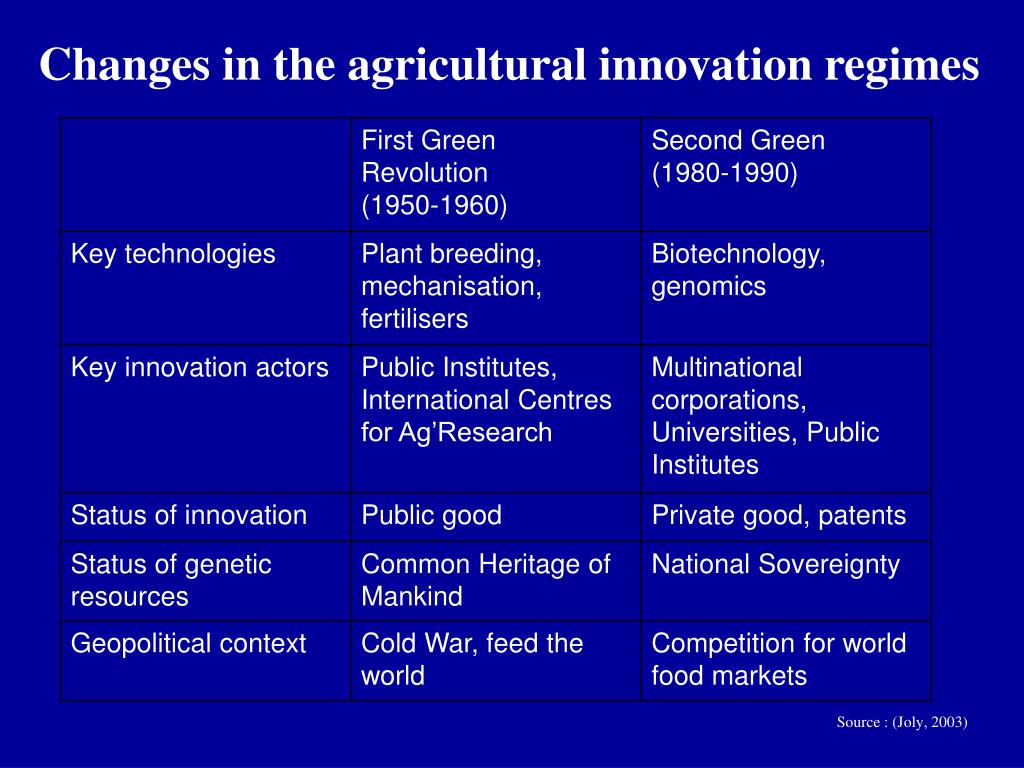 Changes in the agricultural innovation regimes

| | First Green Revolution (1950-1960) | Second Green (1980-1990) |
|---|---|---|
| Key technologies | Plant breeding, mechanisation, fertilisers | Biotechnology, genomics |
| Key innovation actors | Public Institutes, International Centres for Ag'Research | Multinational corporations, Universities, Public Institutes |
| Status of innovation | Public good | Private good, patents |
| Status of genetic resources | Common Heritage of Mankind | National Sovereignty |
| Geopolitical context | Cold War, feed the world | Competition for world food markets |

Source : (Joly, 2003)